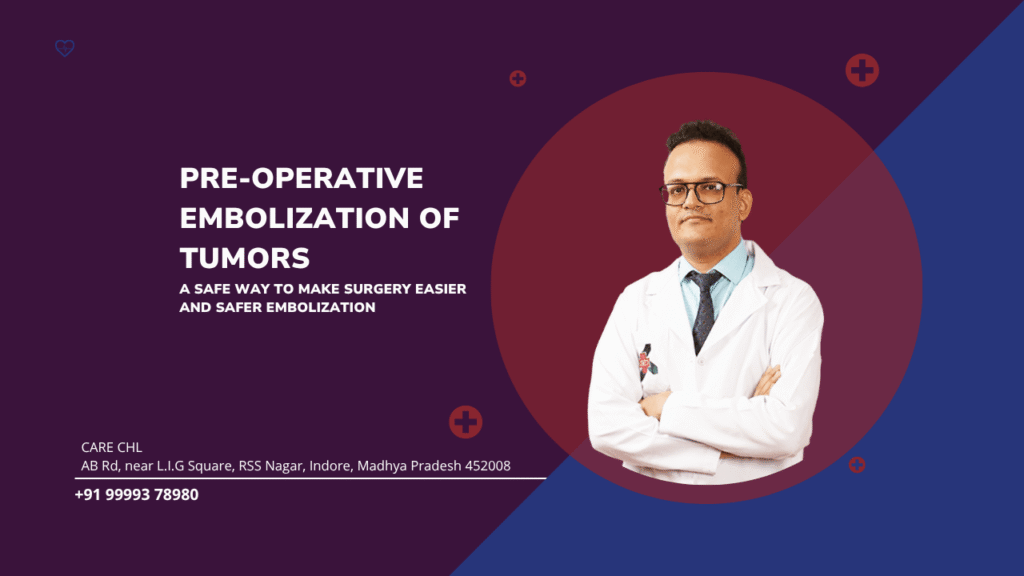 PRE-OPERATIVE EMBOLIZATION OF TUMORS

A SAFE WAY TO MAKE SURGERY EASIER AND SAFER EMBOLIZATION

CARE CHL
AB Rd, near L.I.G Square, RSS Nagar, Indore, Madhya Pradesh 452008

+91 99993 78980